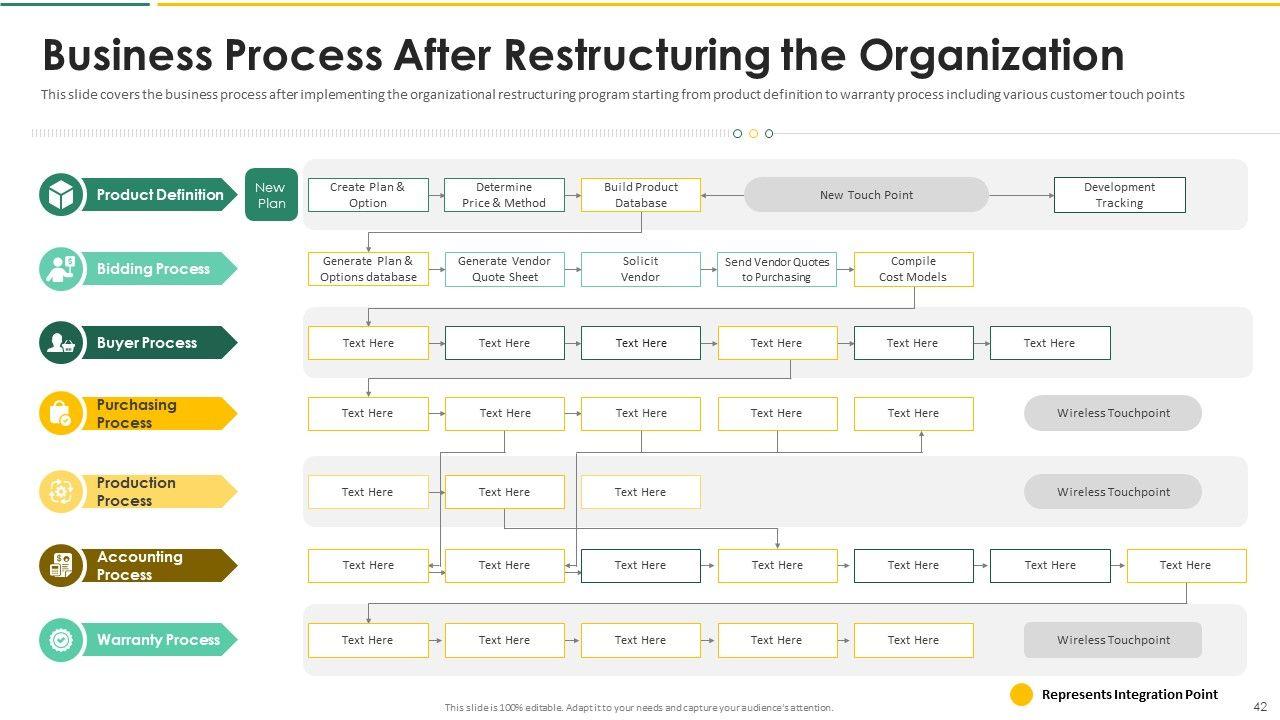 Business Process After Restructuring the Organization

This slide covers the business process after implementing the organizational restructuring program starting from product definition to warranty process including various customer touch points

Product Definition

New Plan

Create Plan & Option

Determine Price & Method

Build Product Database

New Touch Point

Development Tracking

Bidding Process

Generate Plan & Options database

Generate Vendor Quote Sheet

Solicit Vendor

Send Vendor Quotes to Purchasing

Compile Cost Models

Buyer Process

Text Here

Text Here

Text Here

Text Here

Text Here

Text Here

Purchasing Process

Text Here

Text Here

Text Here

Text Here

Text Here

Wireless Touchpoint

Production Process

Text Here

Text Here

Text Here

Wireless Touchpoint

Accounting Process

Text Here

Text Here

Text Here

Text Here

Text Here

Text Here

Text Here

Warranty Process

Text Here

Text Here

Text Here

Text Here

Text Here

Wireless Touchpoint

Represents Integration Point

This slide is 100% editable. Adapt it to your needs and capture your audience's attention.

42